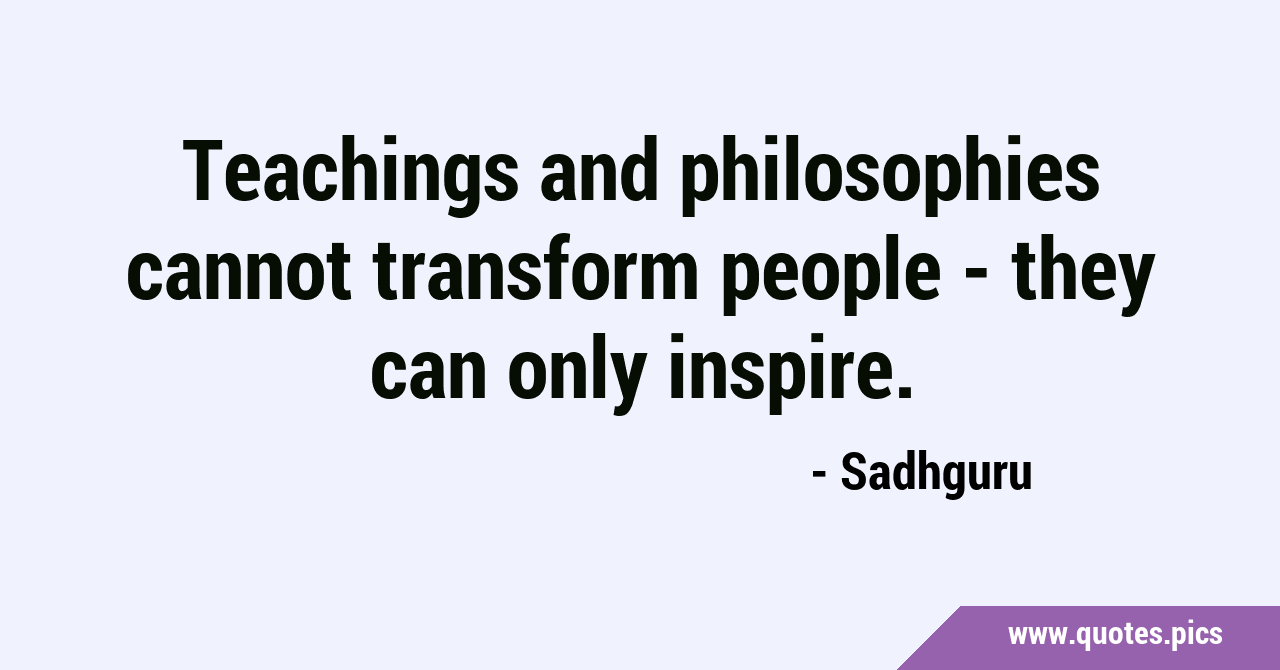 Teachings and philosophies cannot transform people - they can only inspire.

- Sadhguru

www.quotes.pics